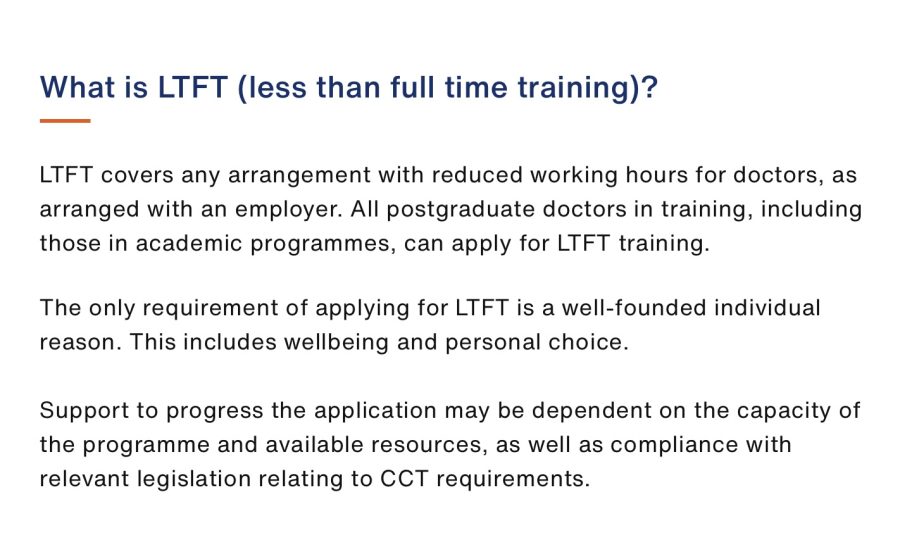 What is LTFT (less than full time training)?

LTFT covers any arrangement with reduced working hours for doctors, as arranged with an employer. All postgraduate doctors in training, including those in academic programmes, can apply for LTFT training.

The only requirement of applying for LTFT is a well-founded individual reason. This includes wellbeing and personal choice.

Support to progress the application may be dependent on the capacity of the programme and available resources, as well as compliance with relevant legislation relating to CCT requirements.